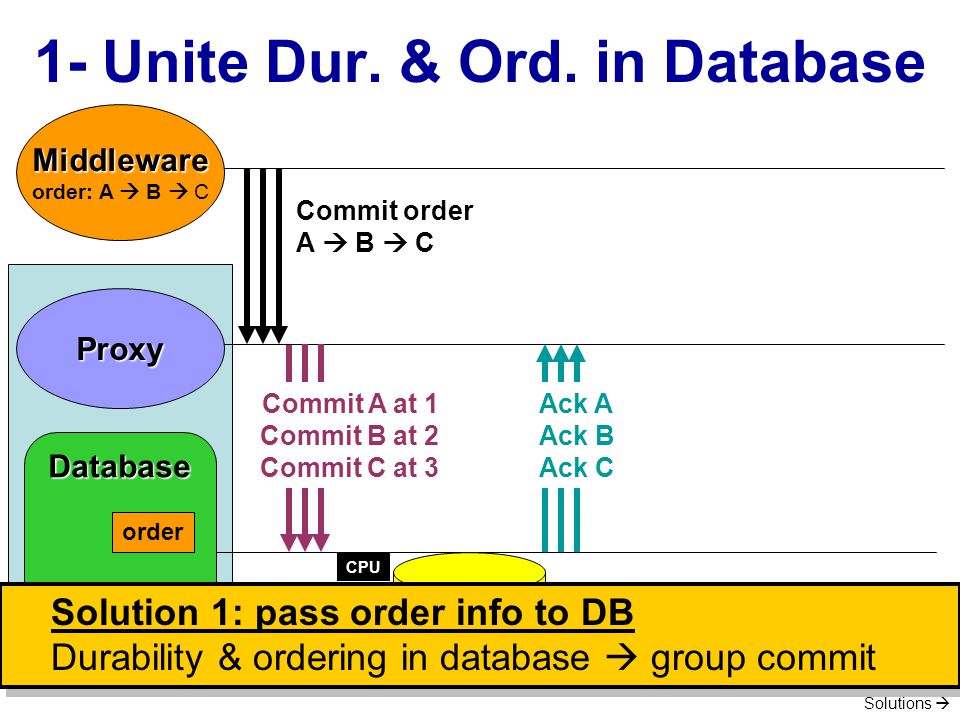 1- Unite Dur. & Ord. in Database

Middleware
order: A → B → C

Commit order
A → B → C

Proxy

Commit A at 1
Commit B at 2
Commit C at 3

Ack A
Ack B
Ack C

Database

order

CPU

Solution 1: pass order info to DB
Durability & ordering in database → group commit

Solutions →